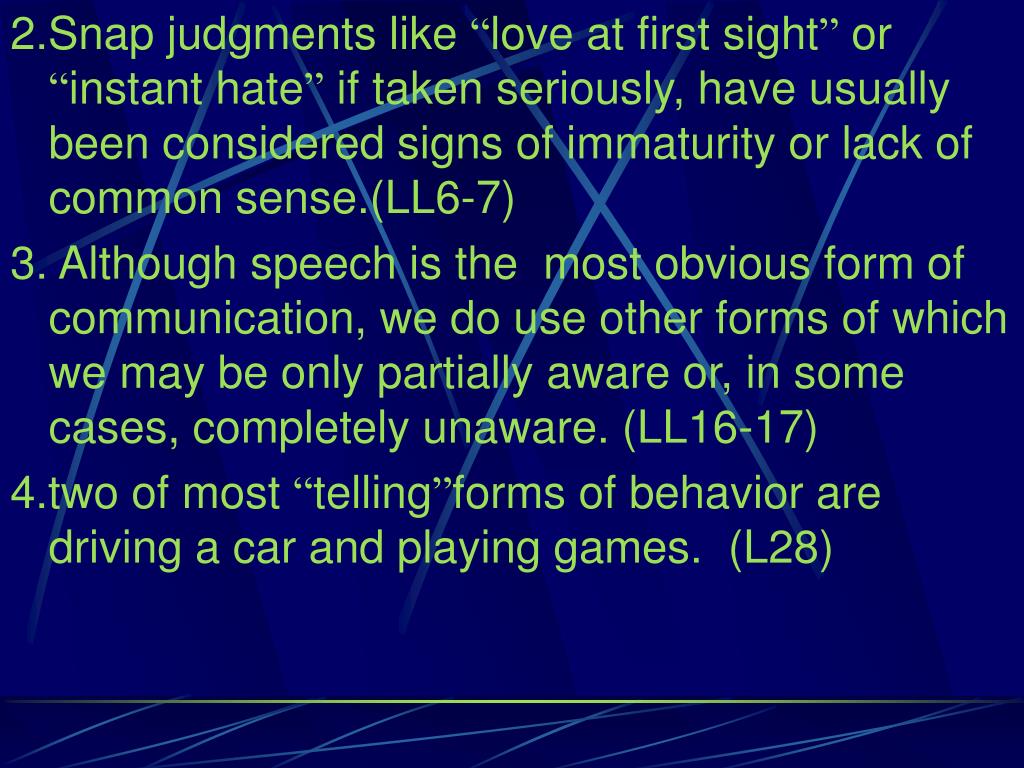 2.Snap judgments like “love at first sight” or “instant hate” if taken seriously, have usually been considered signs of immaturity or lack of common sense.(LL6-7)

3. Although speech is the most obvious form of communication, we do use other forms of which we may be only partially aware or, in some cases, completely unaware. (LL16-17)

4.two of most “telling”forms of behavior are driving a car and playing games. (L28)